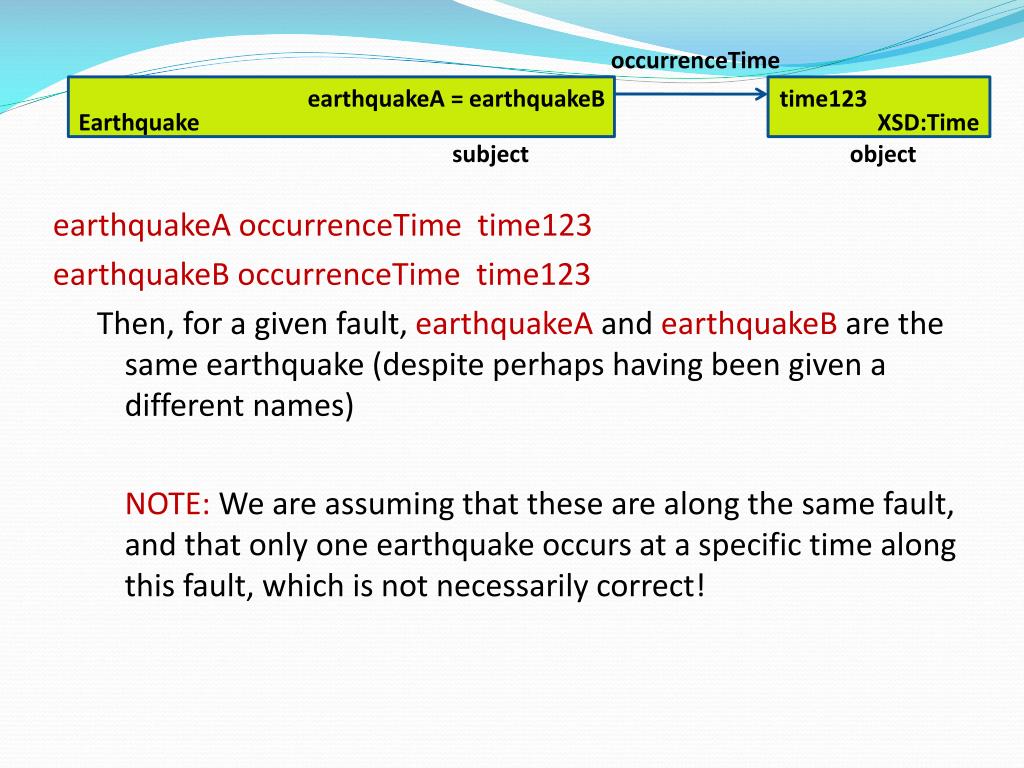 occurrenceTime

earthquakeA = earthquakeB
Earthquake

time123
XSD:Time

subject

object

earthquakeA occurrenceTime time123
earthquakeB occurrenceTime time123

Then, for a given fault, earthquakeA and earthquakeB are the same earthquake (despite perhaps having been given a different names)

NOTE: We are assuming that these are along the same fault, and that only one earthquake occurs at a specific time along this fault, which is not necessarily correct!